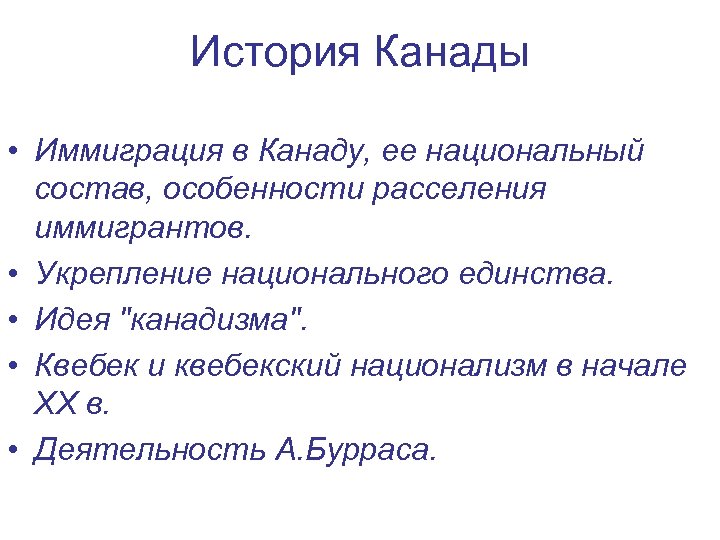 История Канады

• Иммиграция в Канаду, ее национальный состав, особенности расселения иммигрантов.
• Укрепление национального единства.
• Идея "канадизма".
• Квебек и квебекский национализм в начале XX в.
• Деятельность А.Бурраса.